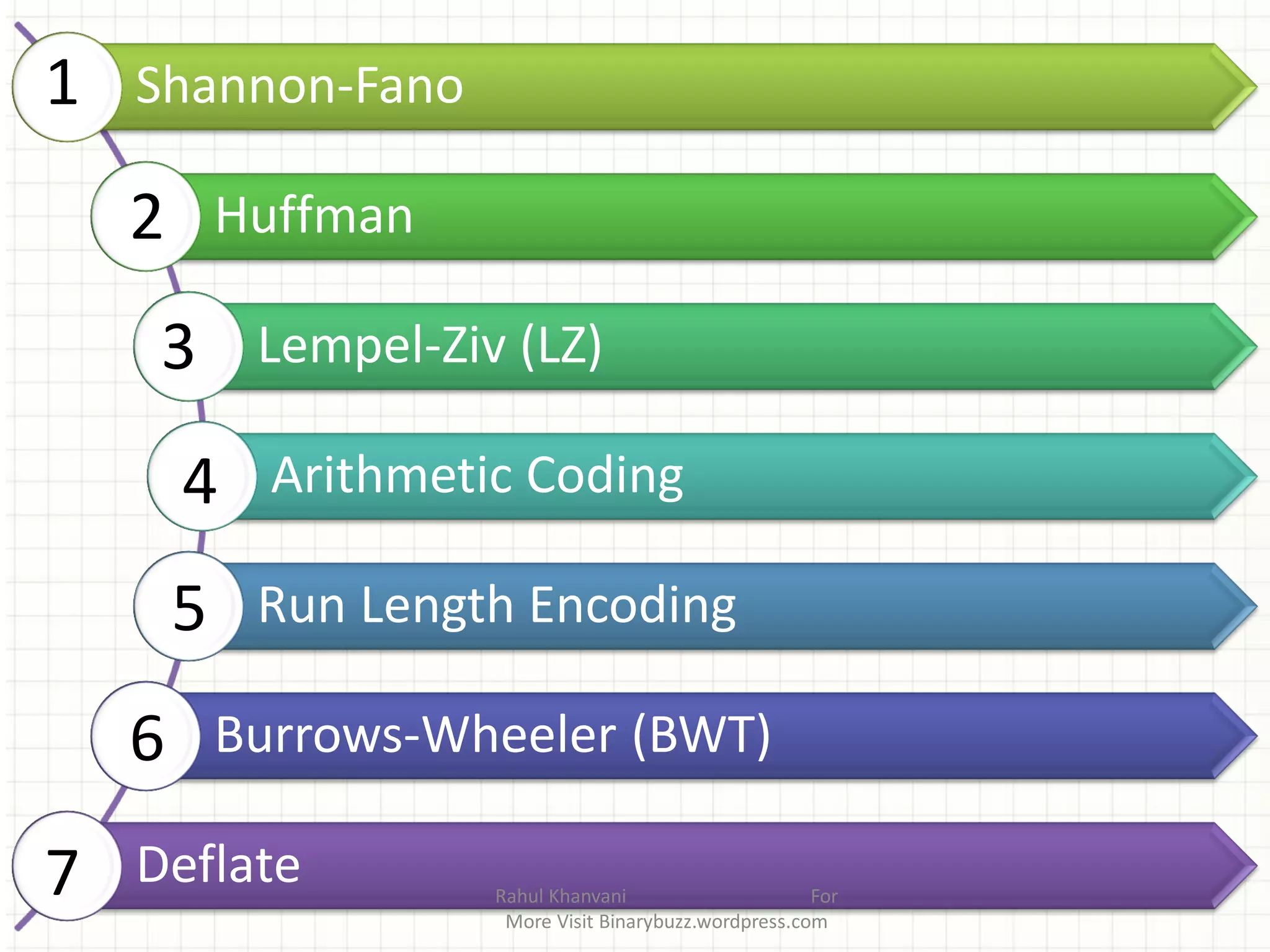 1 Shannon-Fano

2 Huffman

3 Lempel-Ziv (LZ)

4 Arithmetic Coding

5 Run Length Encoding

6 Burrows-Wheeler (BWT)

7 Deflate

Rahul Khanvani For More Visit Binarybuzz.wordpress.com